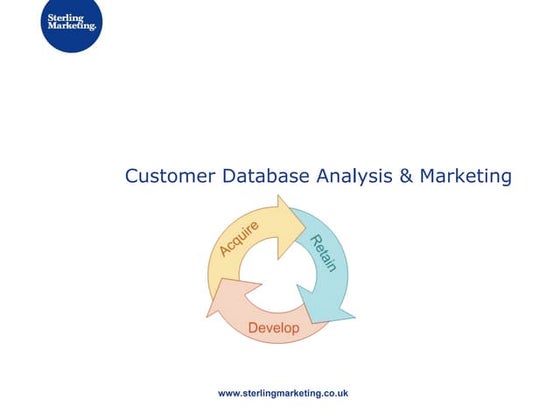 Sterling Marketing.

Customer Database Analysis & Marketing

Acquire

Retain

Develop

www.sterlingmarketing.co.uk